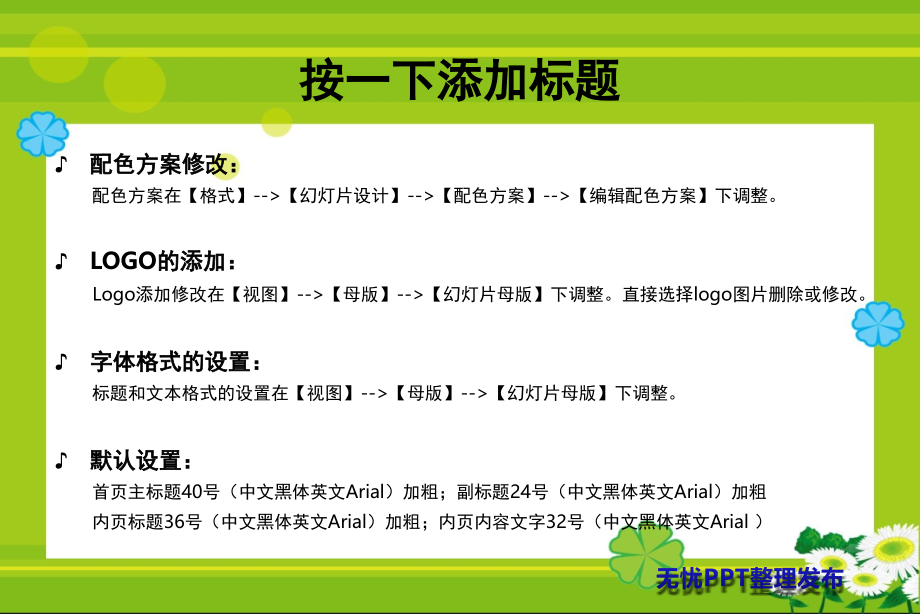 按一下添加标题

♪ 配色方案修改：

配色方案在【格式】-->【幻灯片设计】-->【配色方案】-->【编辑配色方案】下调整。

♪ LOGO的添加：

Logo添加修改在【视图】-->【母版】-->【幻灯片母版】下调整。直接选择logo图片删除或修改。

♪ 字体格式的设置：

标题和文本格式的设置在【视图】-->【母版】-->【幻灯片母版】下调整。

♪ 默认设置：

首页主标题40号（中文黑体英文Arial）加粗；副标题24号（中文黑体英文Arial）加粗
内页标题36号（中文黑体英文Arial）加粗；内页内容文字32号（中文黑体英文Arial ）

无忧PPT整理发布